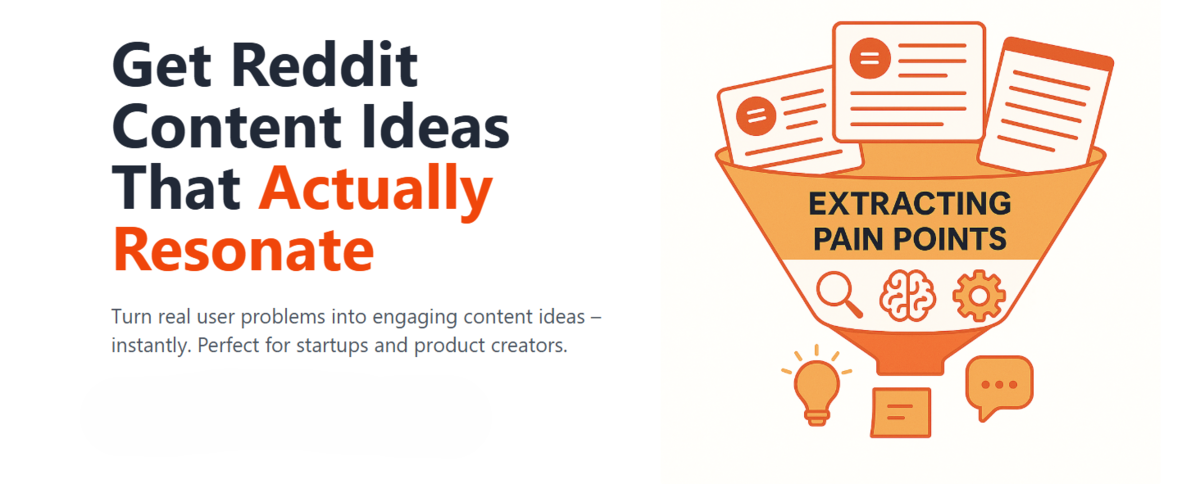 Get Reddit Content Ideas That Actually Resonate

Turn real user problems into engaging content ideas – instantly. Perfect for startups and product creators.

EXTRACTING PAIN POINTS